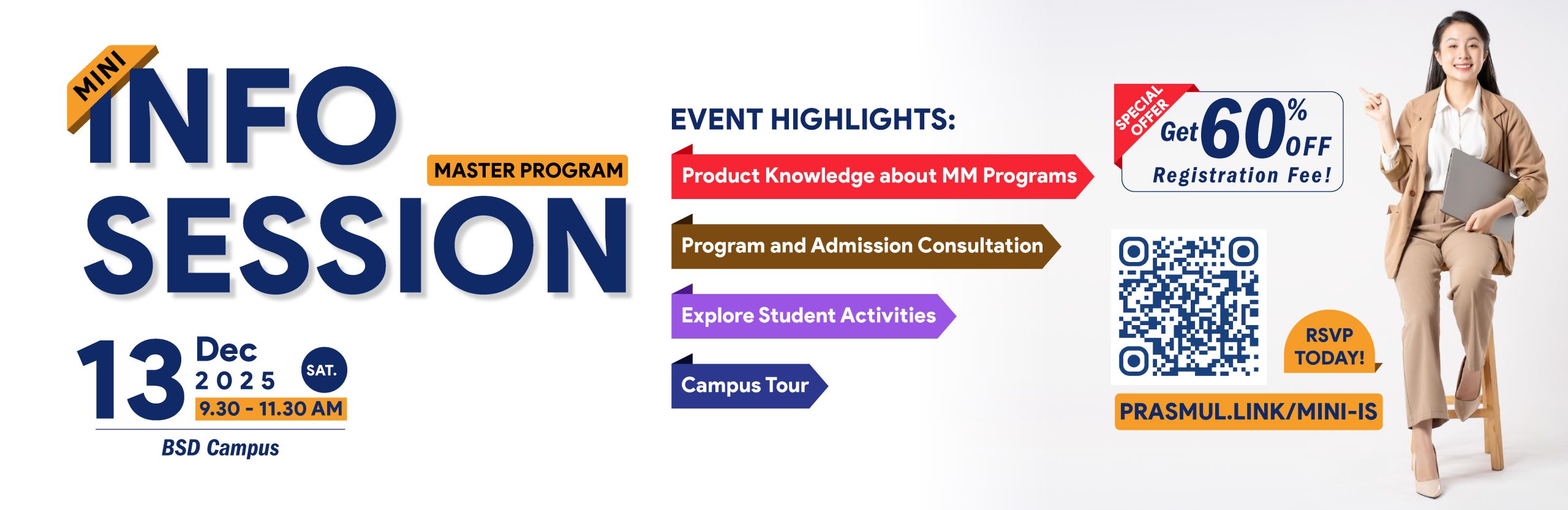 MINI
INFO
SESSION
MASTER PROGRAM

13 Dec 2025 SAT.
9.30 - 11.30 AM
BSD Campus

EVENT HIGHLIGHTS:
Product Knowledge about MM Programs
Program and Admission Consultation
Explore Student Activities
Campus Tour

SPECIAL OFFER
Get 60% OFF
Registration Fee!

RSVP TODAY!
PRASMUL.LINK/MINI-IS